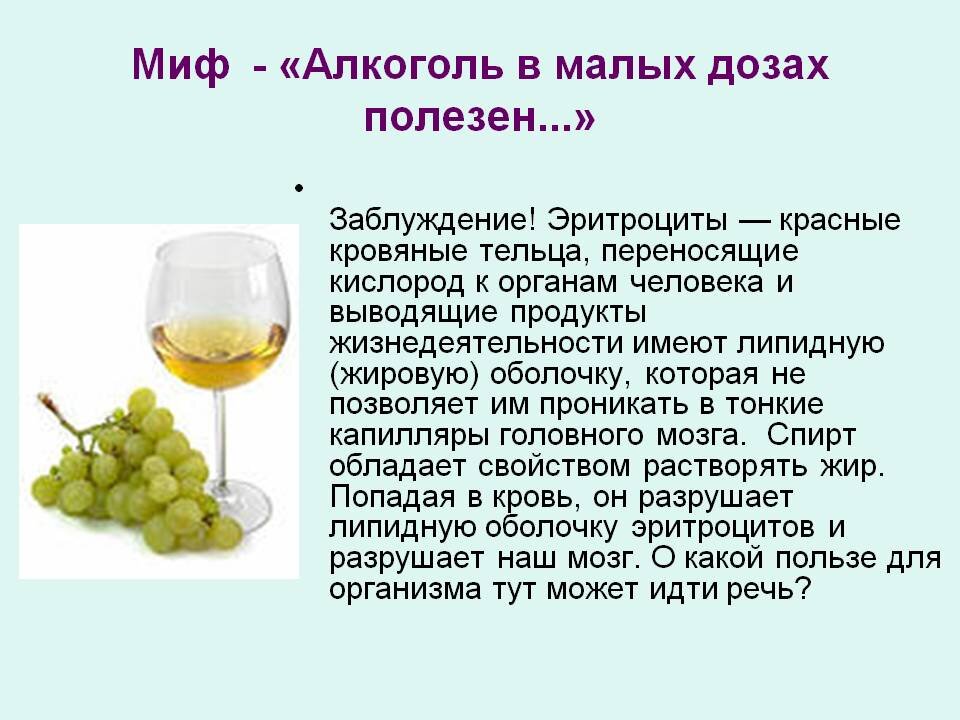 Миф - «Алкоголь в малых дозах полезен...»

•

Заблуждение! Эритроциты — красные кровяные тельца, переносящие кислород к органам человека и выводящие продукты жизнедеятельности имеют липидную (жировую) оболочку, которая не позволяет им проникать в тонкие капилляры головного мозга. Спирт обладает свойством растворять жир. Попадая в кровь, он разрушает липидную оболочку эритроцитов и разрушает наш мозг. О какой пользе для организма тут может идти речь?